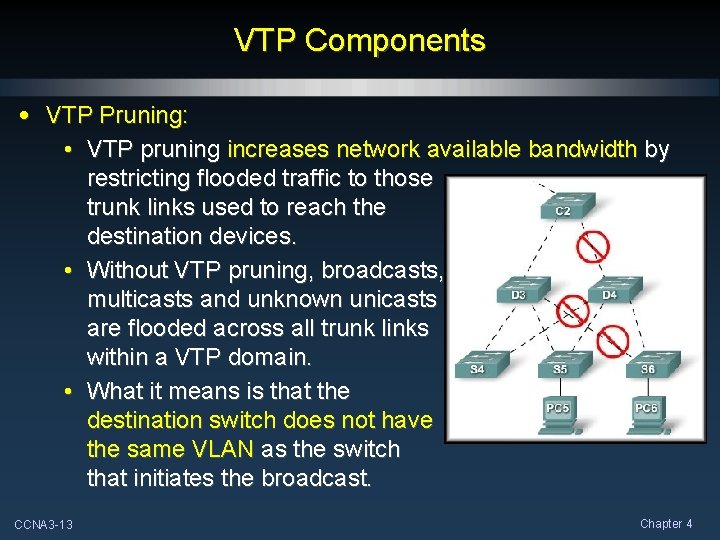 VTP Components

• VTP Pruning:
• VTP pruning increases network available bandwidth by restricting flooded traffic to those trunk links used to reach the destination devices.
• Without VTP pruning, broadcasts, multicasts and unknown unicasts are flooded across all trunk links within a VTP domain.
• What it means is that the destination switch does not have the same VLAN as the switch that initiates the broadcast.

C2
D3
D4
S4
S5
S6
PC5
PC6

CCNA3-13
Chapter 4